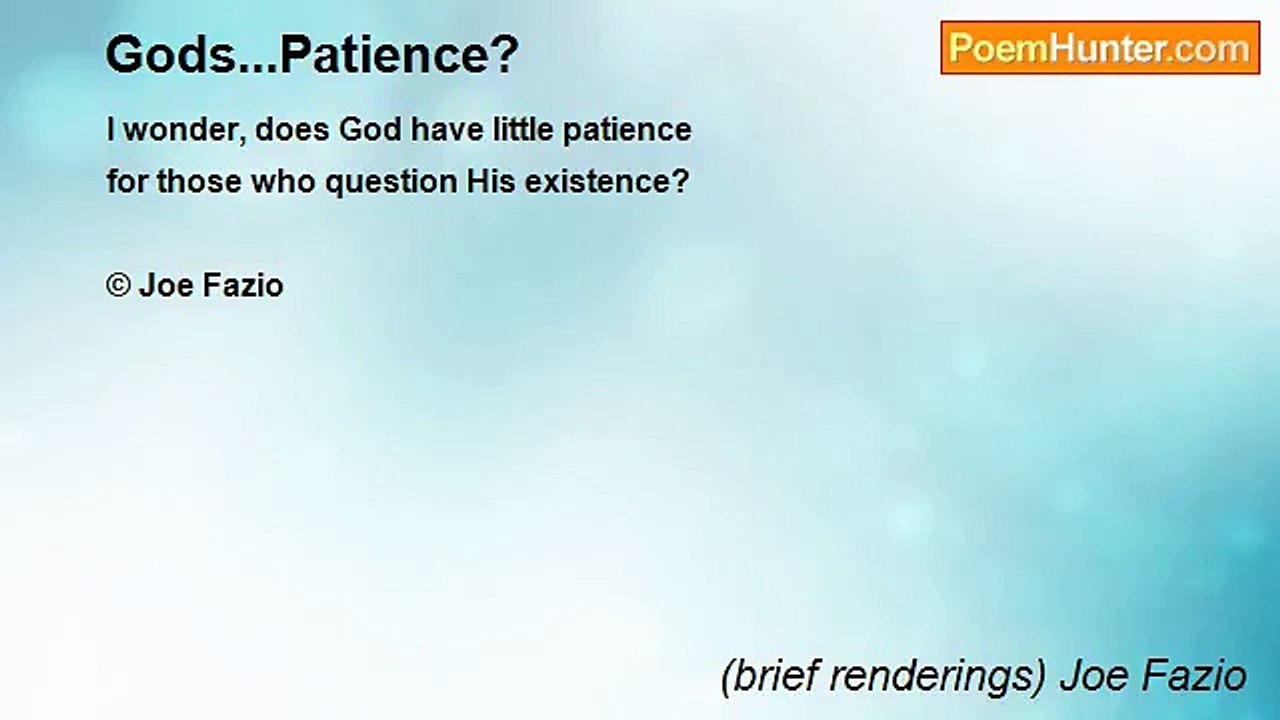 Gods...Patience?

PoemHunter.com

I wonder, does God have little patience
for those who question His existence?

© Joe Fazio

(brief renderings) Joe Fazio